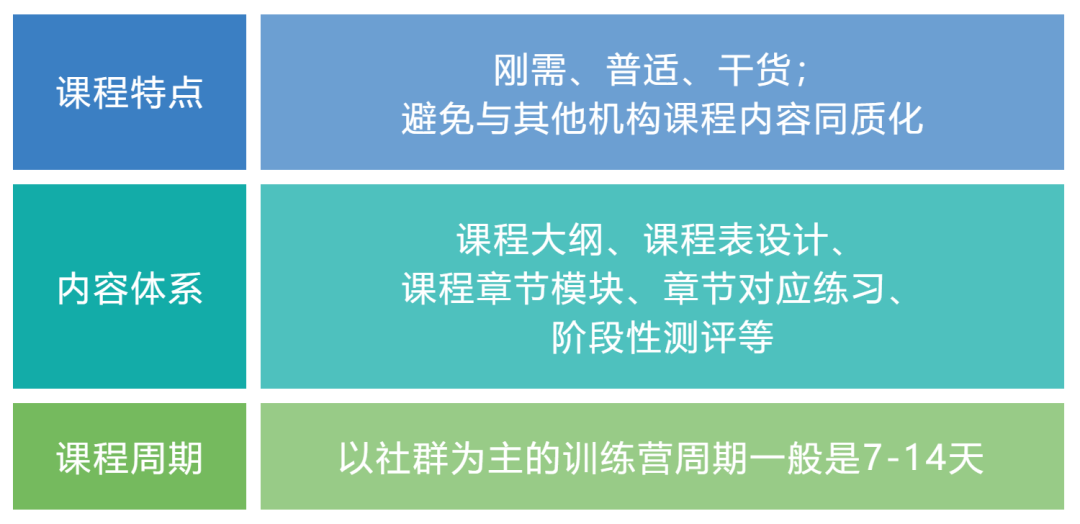 | 课程特点 | 刚需、普适、干货；避免与其他机构课程内容同质化 |
|---|---|
| 内容体系 | 课程大纲、课程表设计、课程章节模块、章节对应练习、阶段性测评等 |
| 课程周期 | 以社群为主的训练营周期一般是7-14天 |